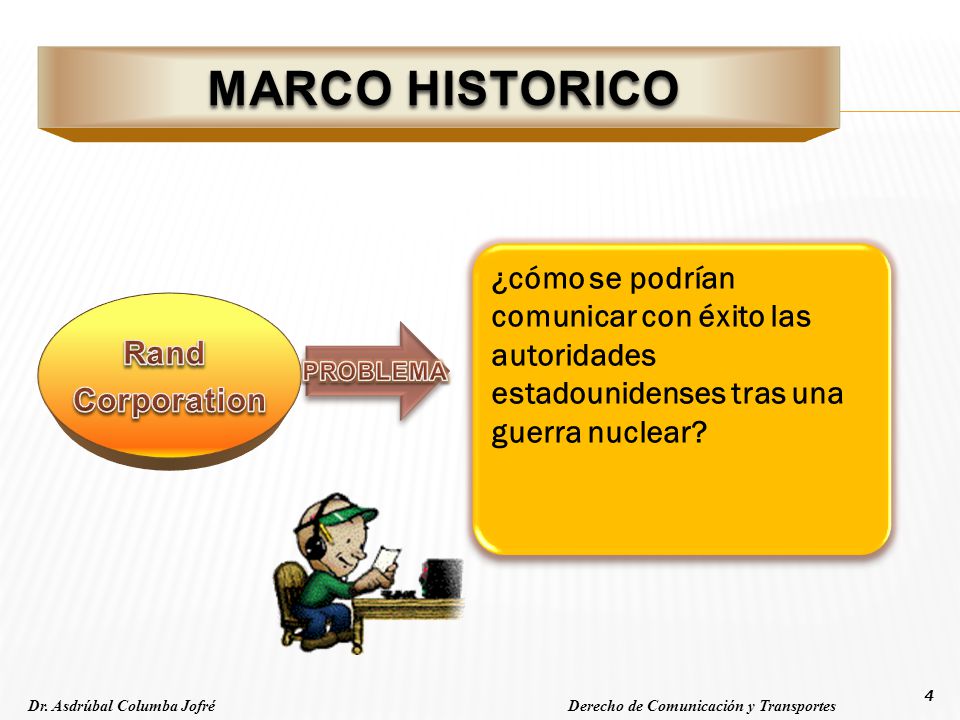 MARCO HISTORICO

Rand Corporation

PROBLEMA

¿cómo se podrían comunicar con éxito las autoridades estadounidenses tras una guerra nuclear?

Dr. Asdrúbal Columba Jofré

Derecho de Comunicación y Transportes

4